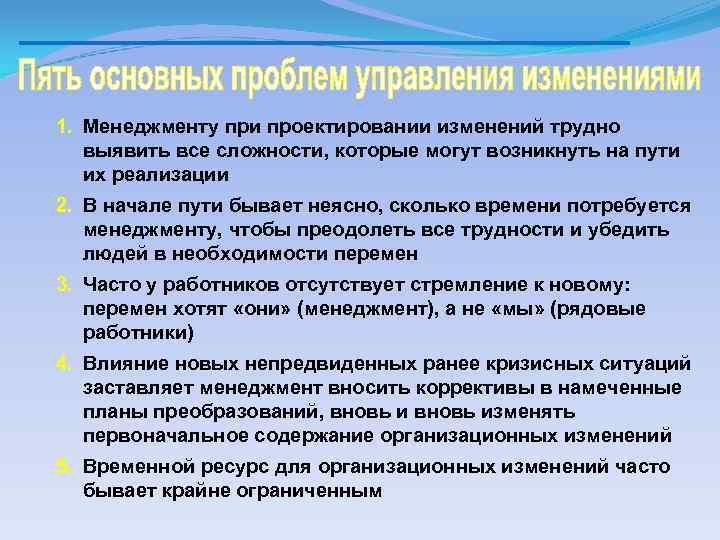 Пять основных проблем управления изменениями

1. Менеджменту при проектировании изменений трудно выявить все сложности, которые могут возникнуть на пути их реализации

2. В начале пути бывает неясно, сколько времени потребуется менеджменту, чтобы преодолеть все трудности и убедить людей в необходимости перемен

3. Часто у работников отсутствует стремление к новому: перемен хотят «они» (менеджмент), а не «мы» (рядовые работники)

4. Влияние новых непредвиденных ранее кризисных ситуаций заставляет менеджмент вносить коррективы в намеченные планы преобразований, вновь и вновь изменять первоначальное содержание организационных изменений

5. Временной ресурс для организационных изменений часто бывает крайне ограниченным